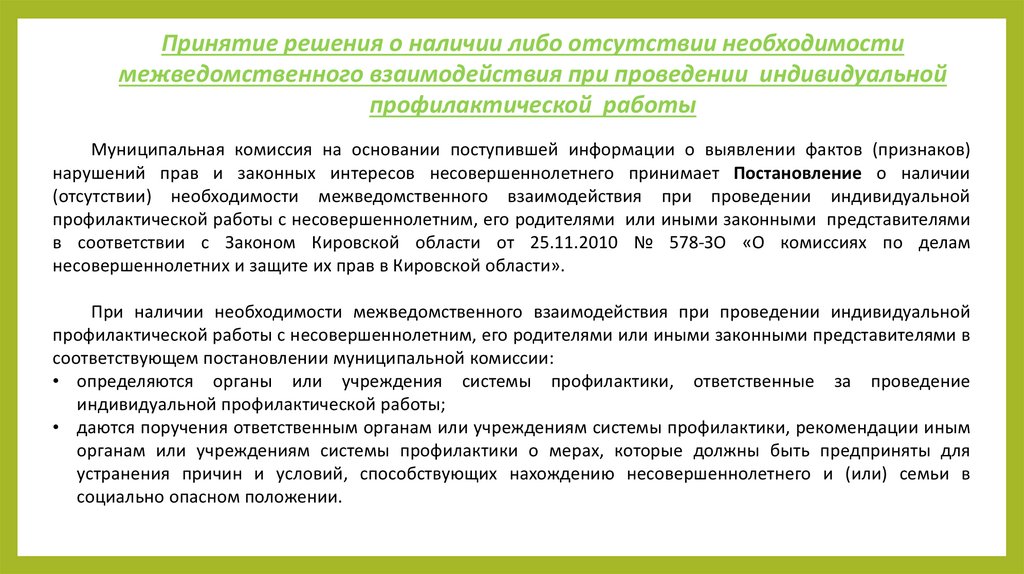 Принятие решения о наличии либо отсутствии необходимости межведомственного взаимодействия при проведении индивидуальной профилактической работы

Муниципальная комиссия на основании поступившей информации о выявлении фактов (признаков) нарушений прав и законных интересов несовершеннолетнего принимает Постановление о наличии (отсутствии) необходимости межведомственного взаимодействия при проведении индивидуальной профилактической работы с несовершеннолетним, его родителями или иными законными представителями в соответствии с Законом Кировской области от 25.11.2010 № 578-ЗО «О комиссиях по делам несовершеннолетних и защите их прав в Кировской области».

При наличии необходимости межведомственного взаимодействия при проведении индивидуальной профилактической работы с несовершеннолетним, его родителями или иными законными представителями в соответствующем постановлении муниципальной комиссии:
• определяются органы или учреждения системы профилактики, ответственные за проведение индивидуальной профилактической работы;
• даются поручения ответственным органам или учреждениям системы профилактики, рекомендации иным органам или учреждениям системы профилактики о мерах, которые должны быть предприняты для устранения причин и условий, способствующих нахождению несовершеннолетнего и (или) семьи в социально опасном положении.